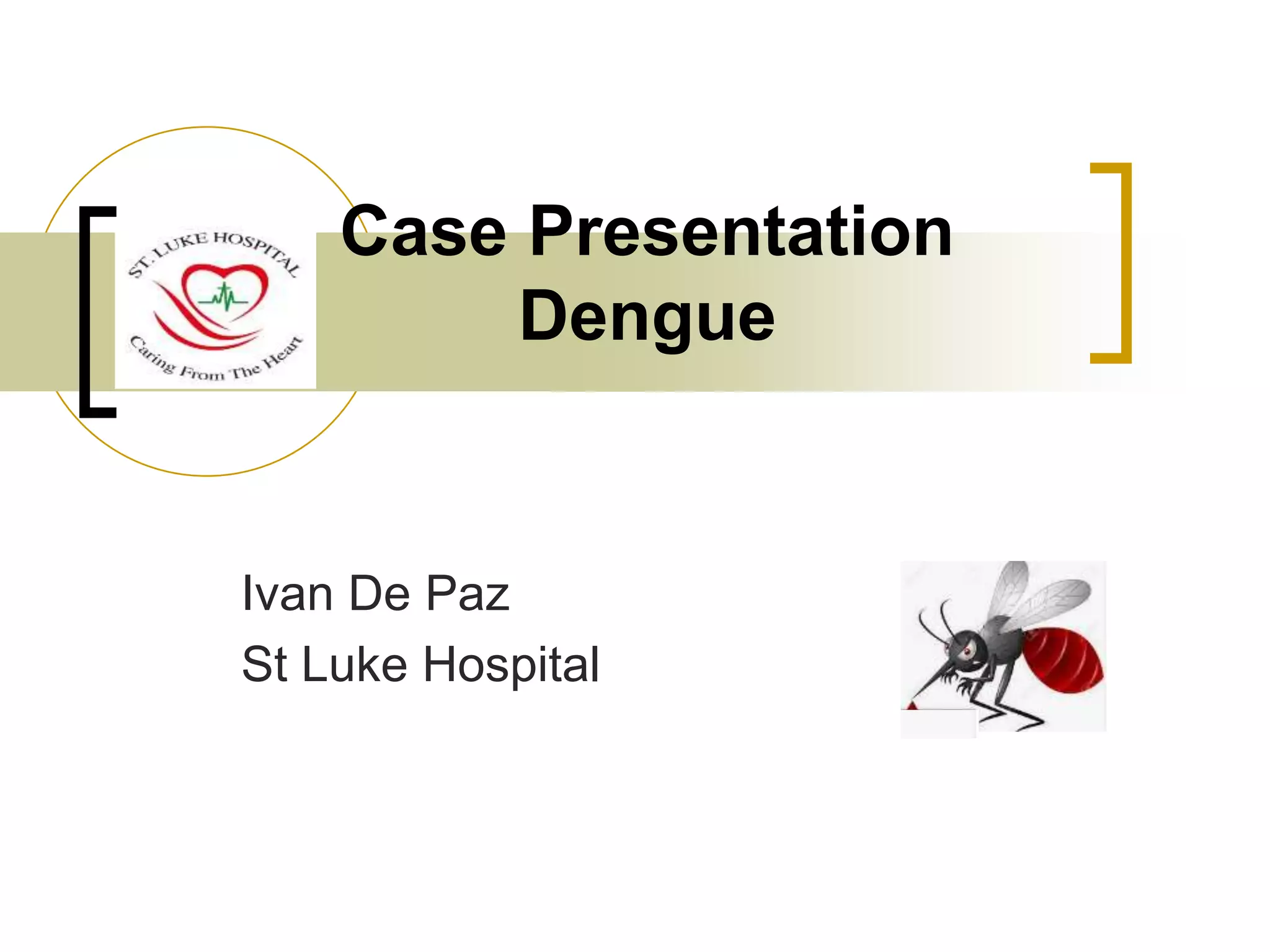 ST. LUKE HOSPITAL
Caring From The Heart

Case Presentation
Dengue

Ivan De Paz
St Luke Hospital